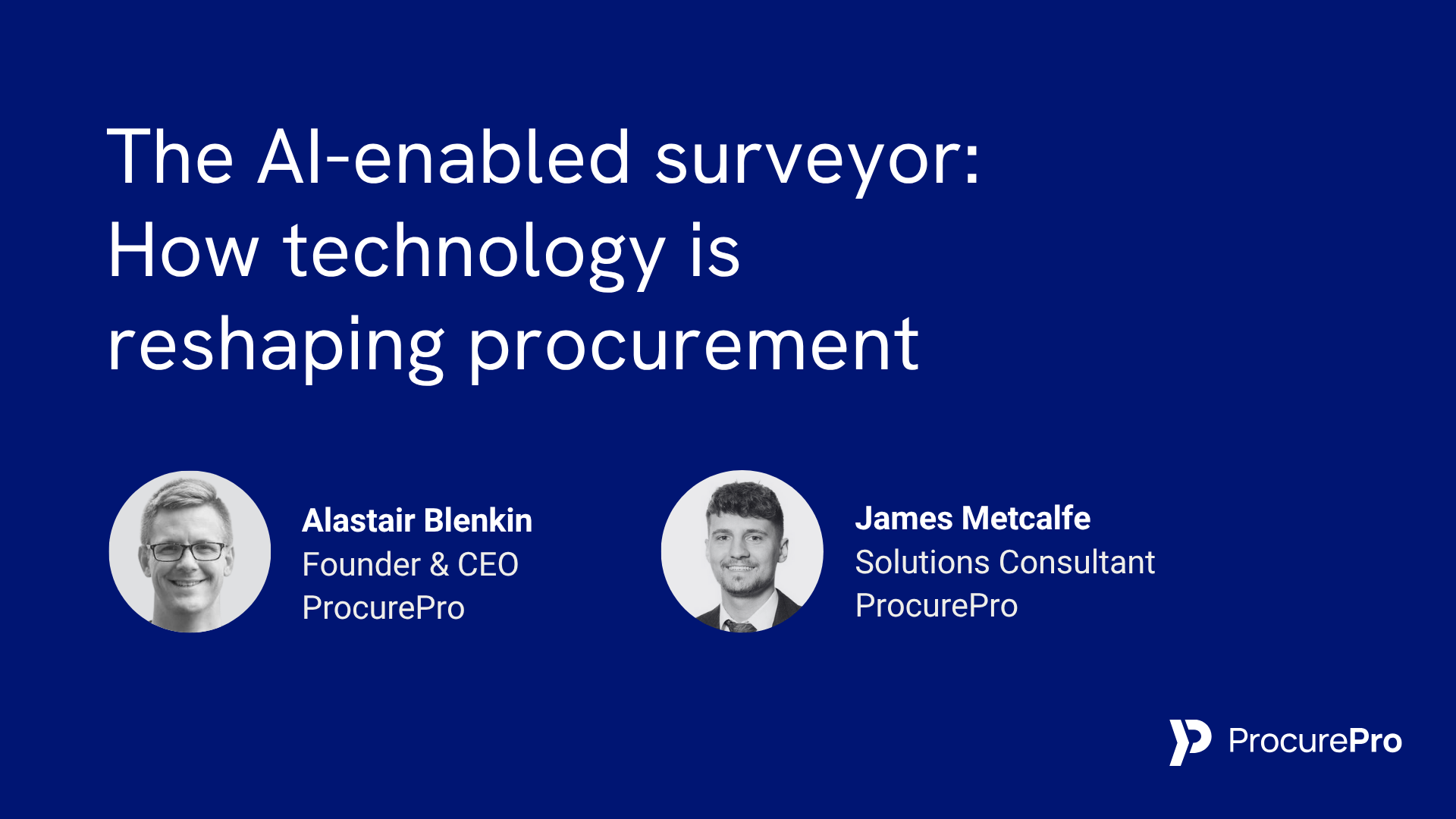 The AI-enabled surveyor: How technology is reshaping procurement

Alastair Blenkin
Founder & CEO
ProcurePro

James Metcalfe
Solutions Consultant
ProcurePro

ProcurePro